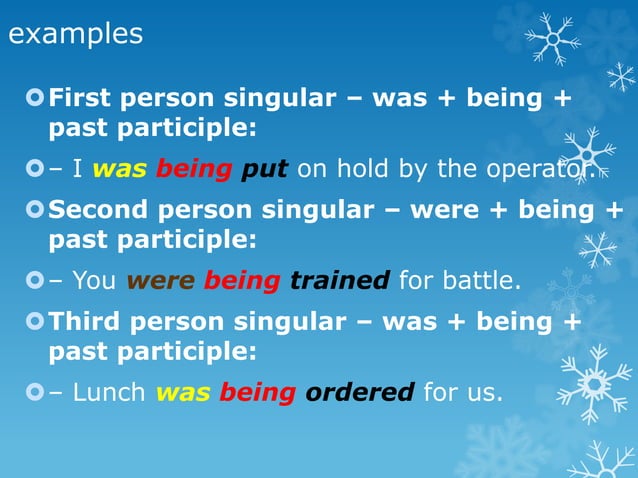 examples

First person singular – was + being + past participle:

– I was being put on hold by the operator.

Second person singular – were + being + past participle:

– You were being trained for battle.

Third person singular – was + being + past participle:

– Lunch was being ordered for us.